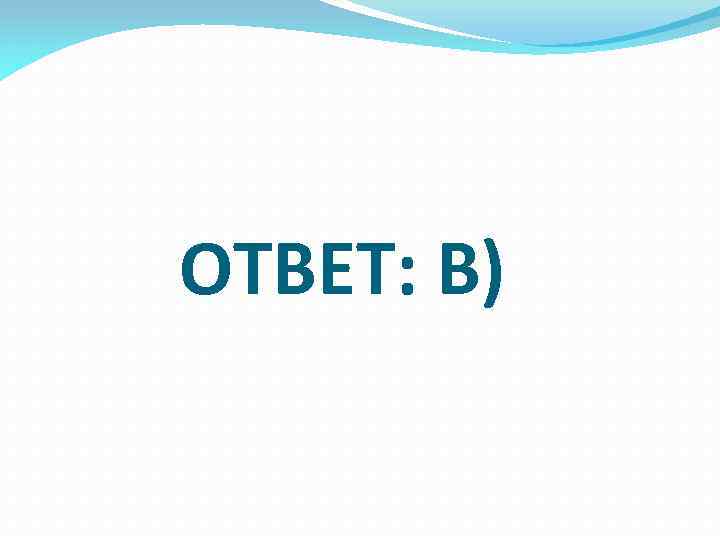 ОТВЕТ: В)